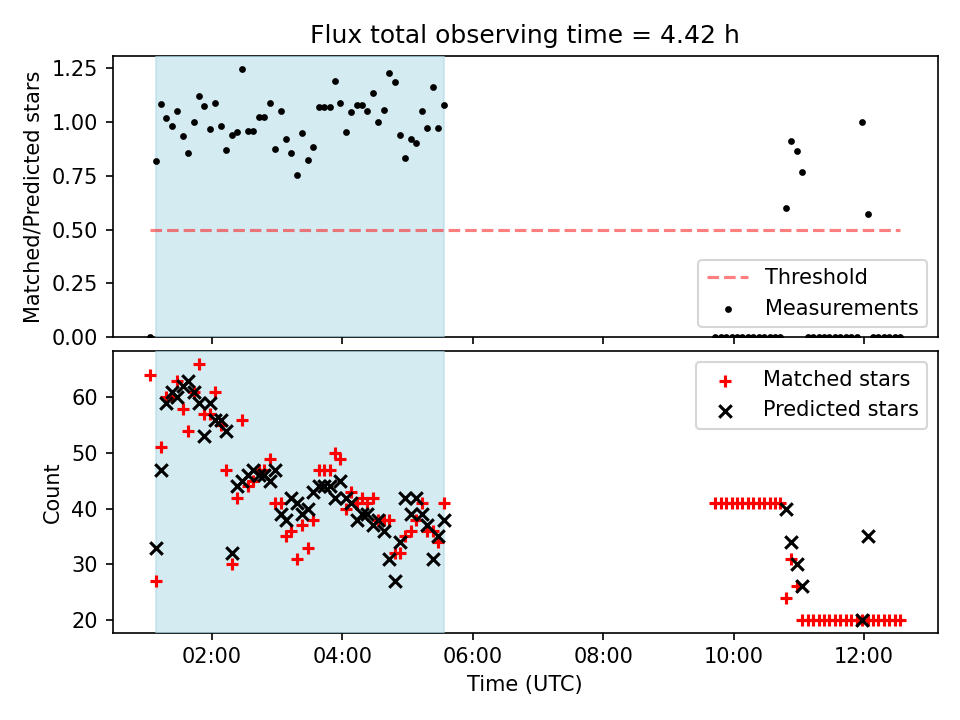 Flux total observing time = 4.42 h

Matched/Predicted stars

1.25
1.00
0.75
0.50
0.25
0.00

Threshold
Measurements

Count

60
50
40
30
20

Matched stars
Predicted stars

02:00
04:00
06:00
08:00
10:00
12:00

Time (UTC)